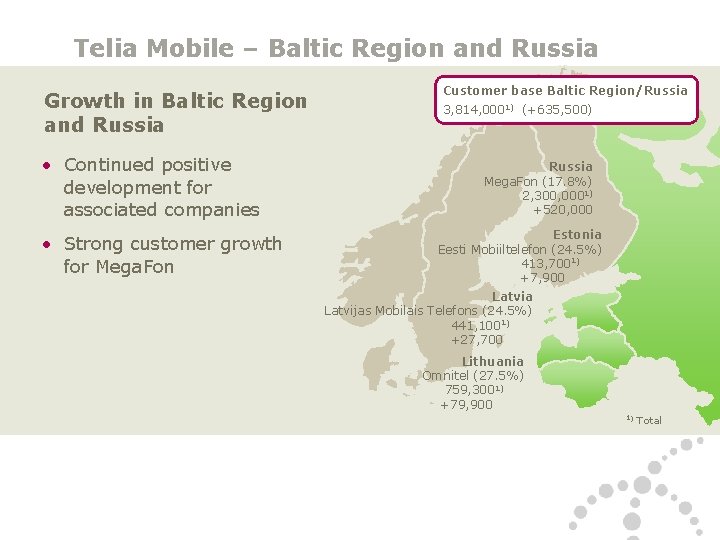 Telia Mobile – Baltic Region and Russia

Growth in Baltic Region and Russia

• Continued positive development for associated companies

• Strong customer growth for MegaFon

Customer base Baltic Region/Russia
3,814,000$^{1)}$ (+635,500)

Russia
MegaFon (17.8%)
2,300,000$^{1)}$
+520,000

Estonia
Eesti Mobiiltelefon (24.5%)
413,700$^{1)}$
+7,900

Latvia
Latvijas Mobilais Telefons (24.5%)
441,100$^{1)}$
+27,700

Lithuania
Omnitel (27.5%)
759,300$^{1)}$
+79,900

$^{1)}$ Total